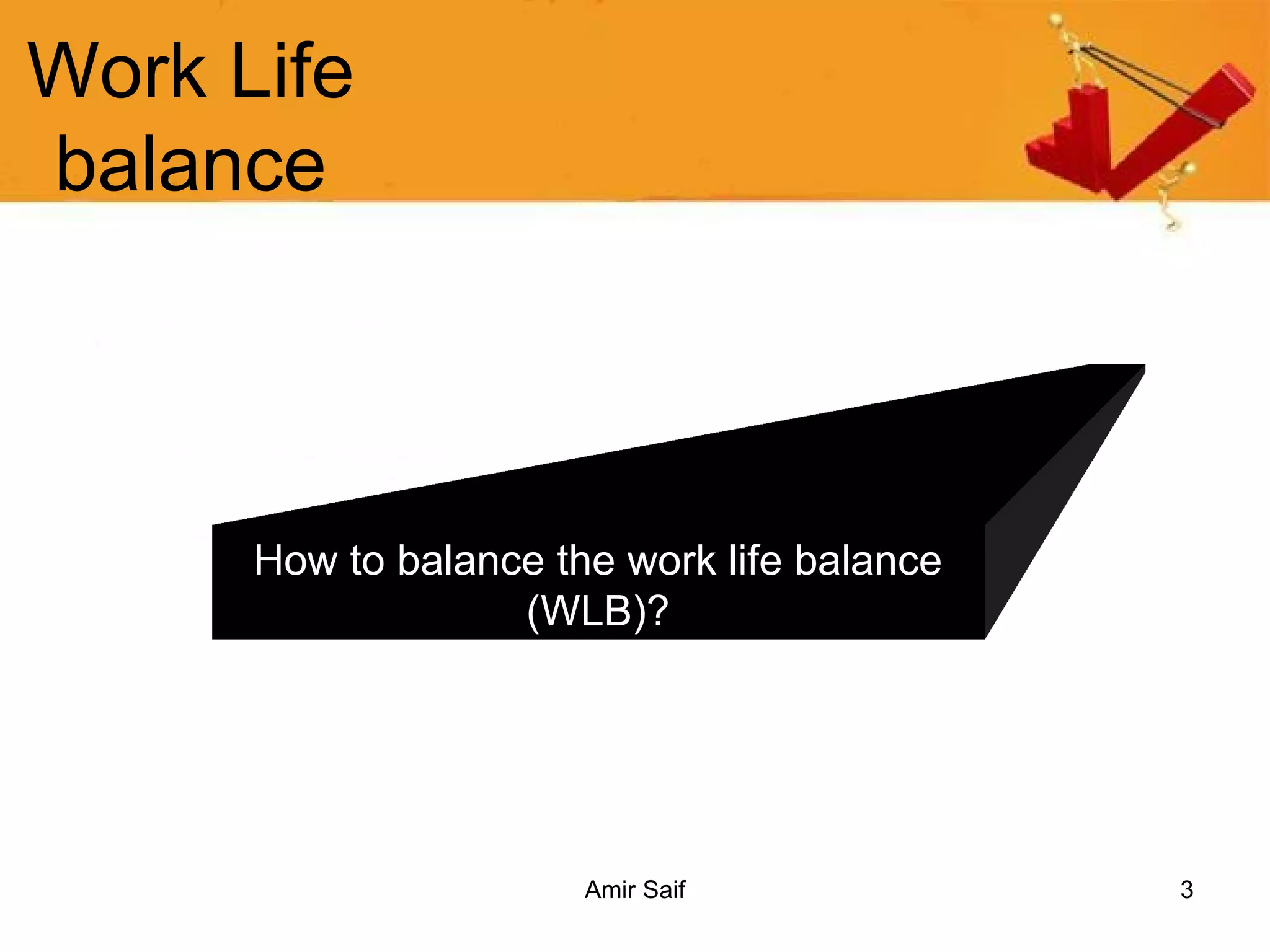 Work Life balance

How to balance the work life balance (WLB)?

Amir Saif

3